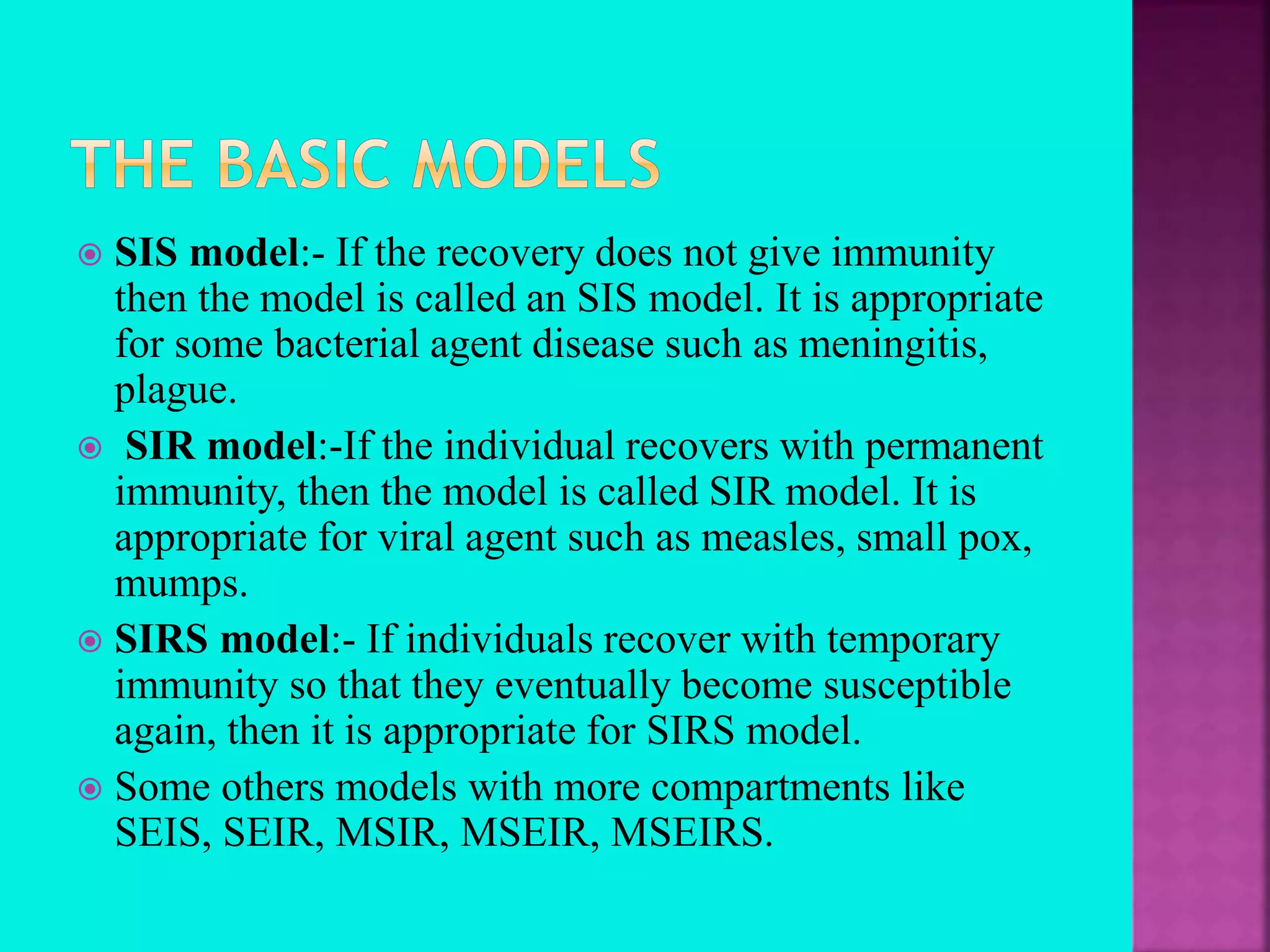 THE BASIC MODELS

SIS model:- If the recovery does not give immunity then the model is called an SIS model. It is appropriate for some bacterial agent disease such as meningitis, plague.

SIR model:-If the individual recovers with permanent immunity, then the model is called SIR model. It is appropriate for viral agent such as measles, small pox, mumps.

SIRS model:- If individuals recover with temporary immunity so that they eventually become susceptible again, then it is appropriate for SIRS model.

Some others models with more compartments like SEIS, SEIR, MSIR, MSEIR, MSEIRS.